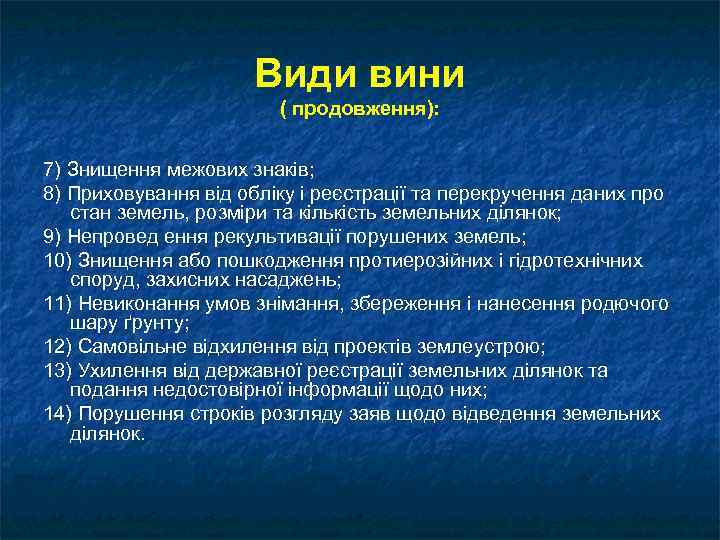 Види вини
( продовження):

7) Знищення межових знаків;

8) Приховування від обліку і реєстрації та перекручення даних про стан земель, розміри та кількість земельних ділянок;

9) Непровед ення рекультивації порушених земель;

10) Знищення або пошкодження протиерозійних і гідротехнічних споруд, захисних насаджень;

11) Невиконання умов знімання, збереження і нанесення родючого шару ґрунту;

12) Самовільне відхилення від проектів землеустрою;

13) Ухилення від державної реєстрації земельних ділянок та подання недостовірної інформації щодо них;

14) Порушення строків розгляду заяв щодо відведення земельних ділянок.